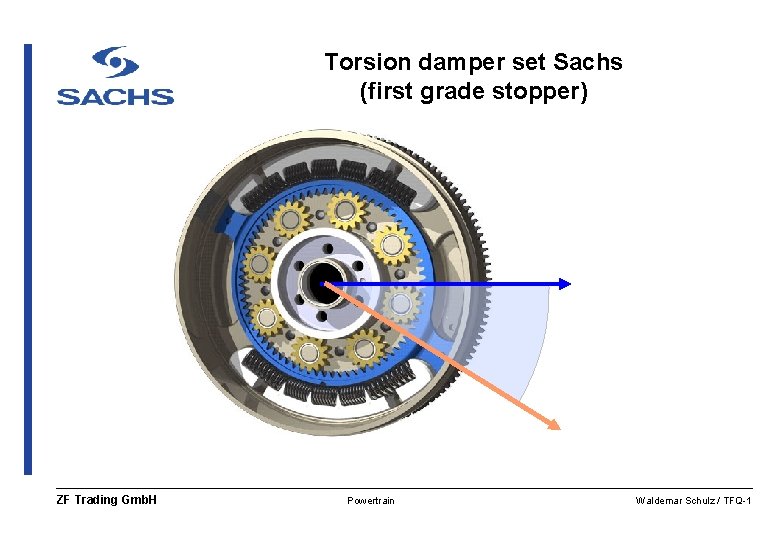 SACHS

Torsion damper set Sachs
(first grade stopper)

ZF Trading GmbH

Powertrain

Waldemar Schulz / TFQ-1